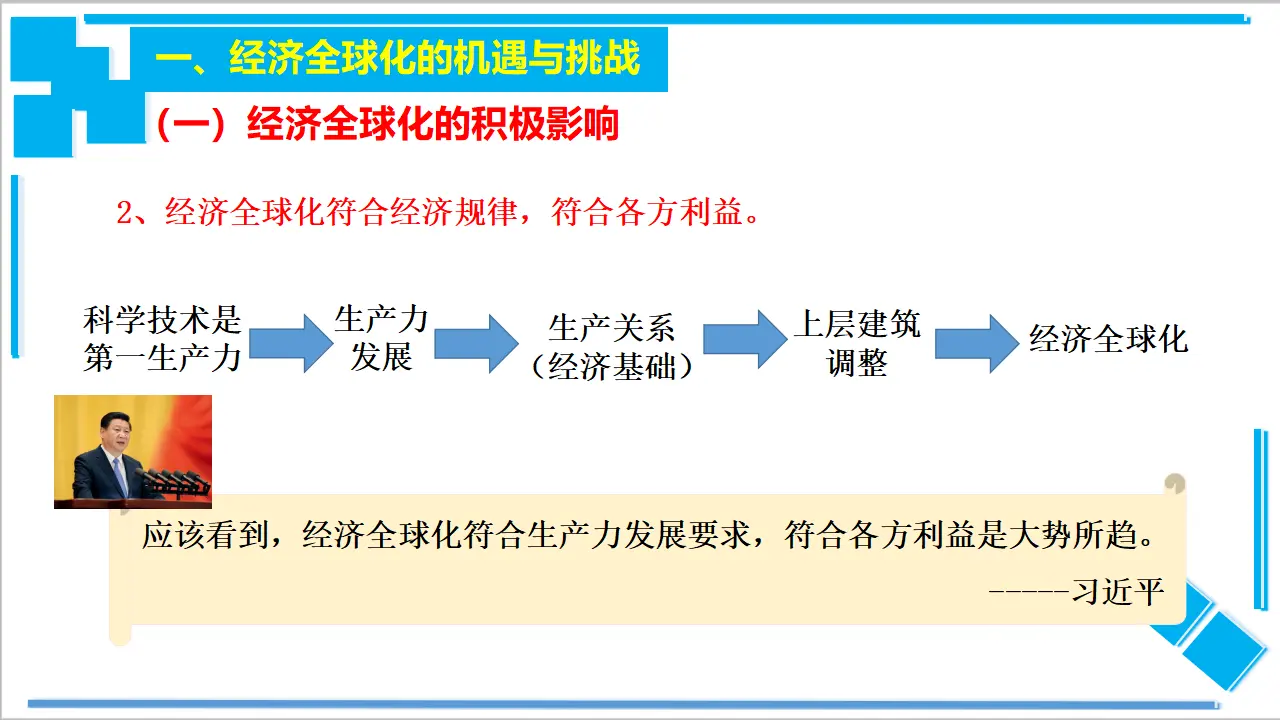 一、经济全球化的机遇与挑战

（一）经济全球化的积极影响

2、经济全球化符合经济规律，符合各方利益。

科学技术是第一生产力

生产力发展

生产关系（经济基础）

上层建筑调整

经济全球化

应该看到，经济全球化符合生产力发展要求，符合各方利益是大势所趋。

-----习近平